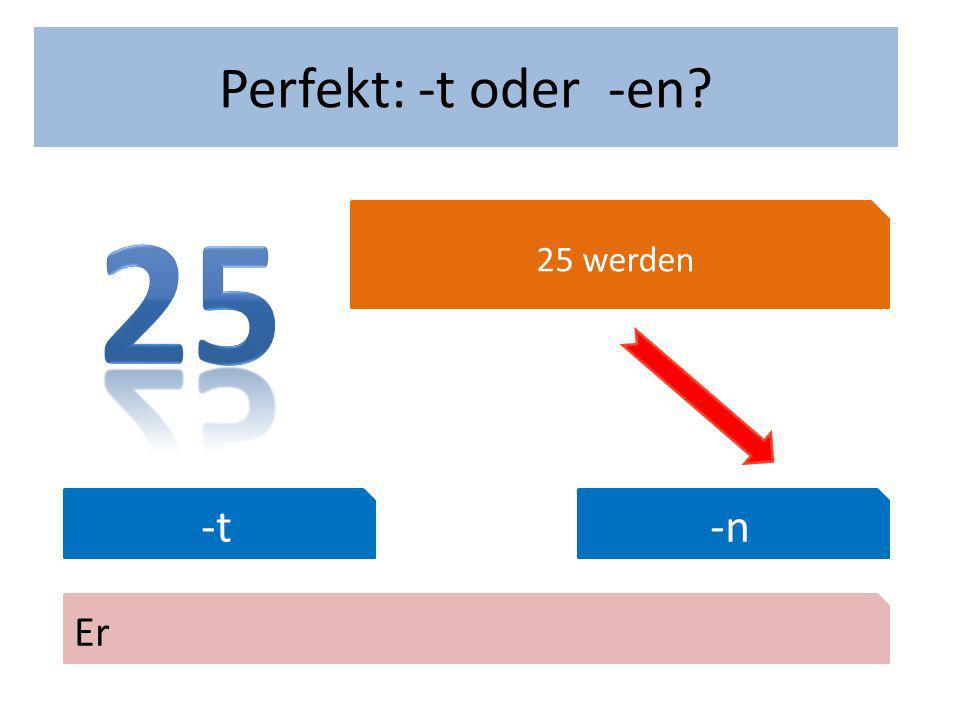 Perfekt: -t oder -en?

25

25 werden

-t

-n

Er